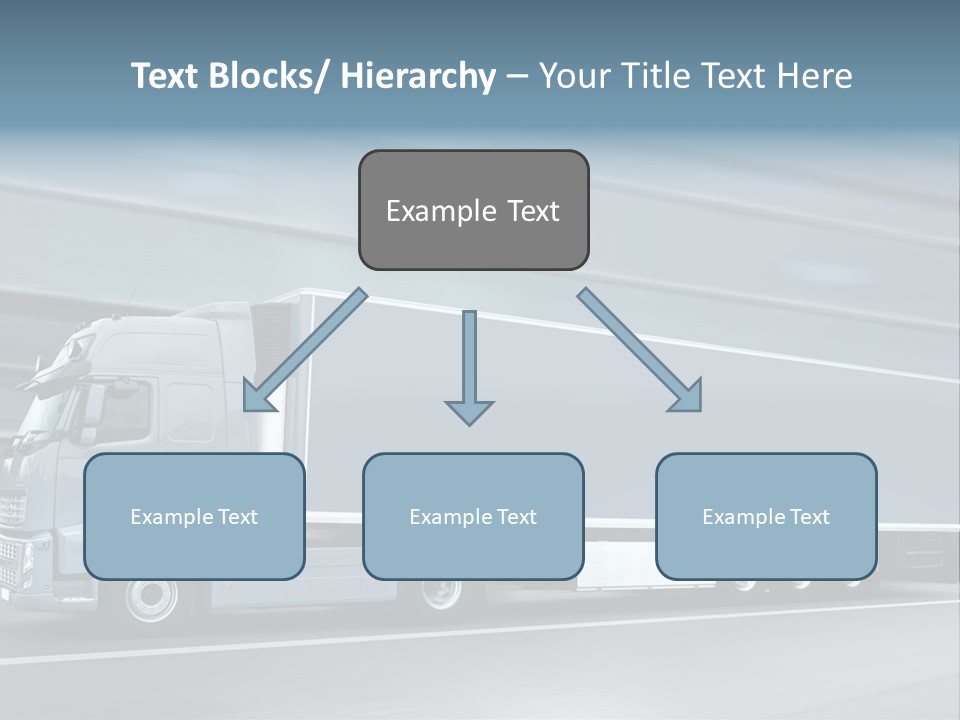 Text Blocks/ Hierarchy – Your Title Text Here

Example Text

Example Text

Example Text

Example Text